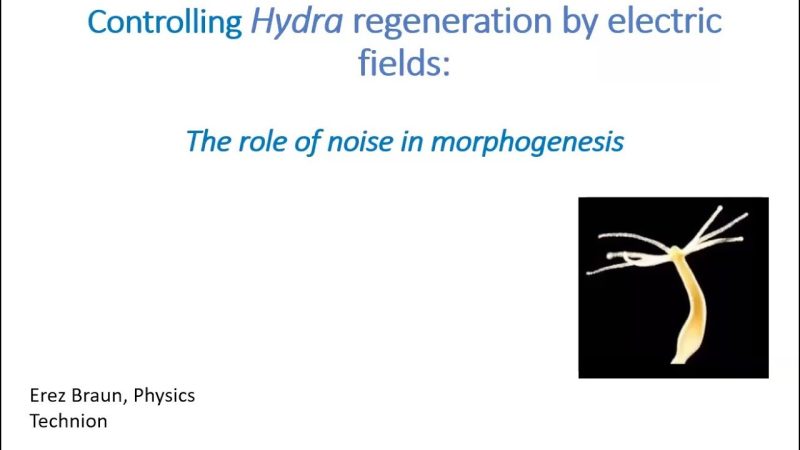 Controlling Hydra regeneration by electric fields:

The role of noise in morphogenesis

Erez Braun, Physics
Technion